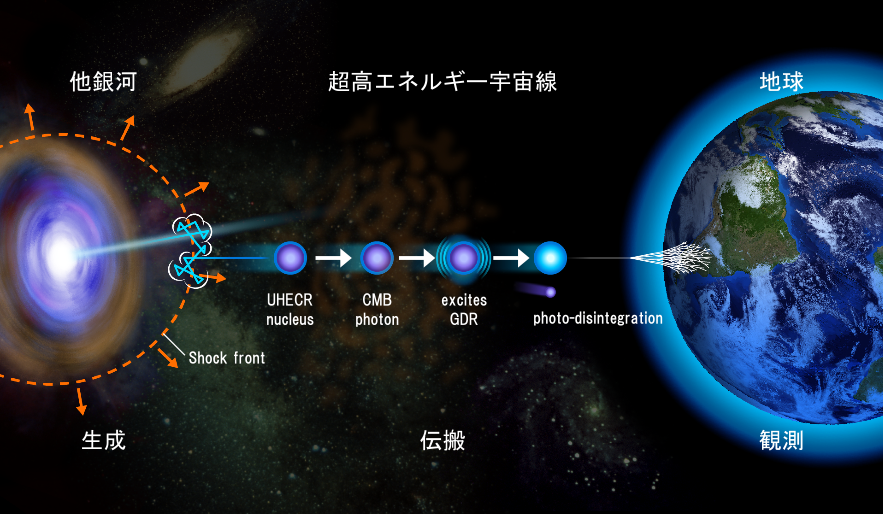 他銀河

超高エネルギー宇宙線

地球

UHECR nucleus

CMB photon

excites GDR

photo-disintegration

Shock front

生成

伝搬

観測